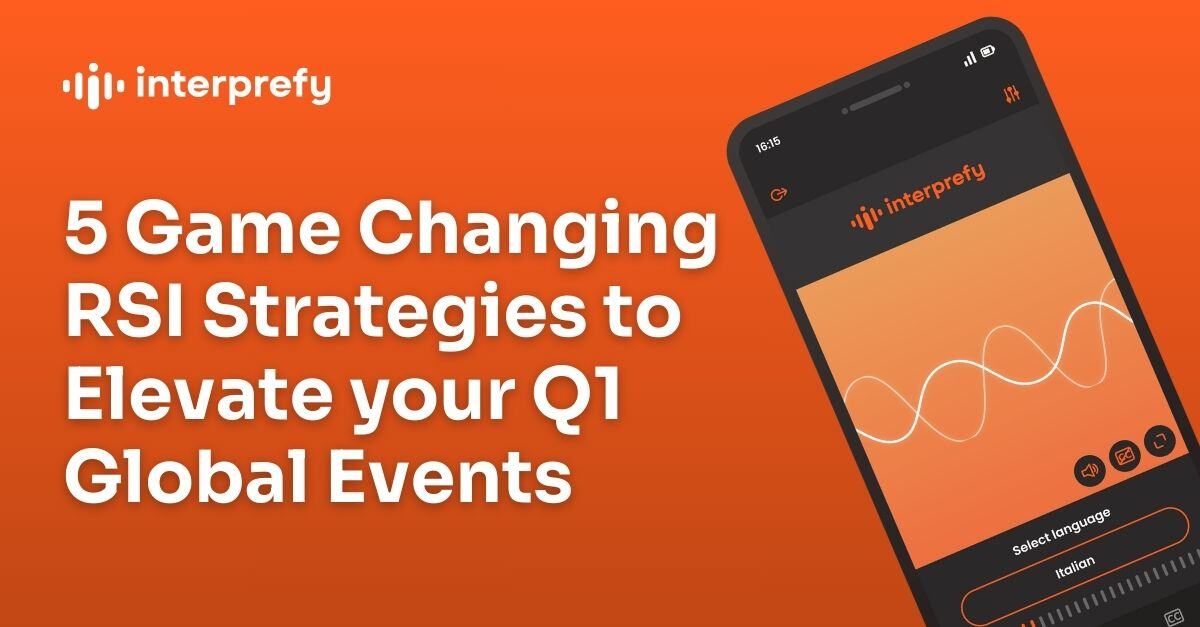 interprefy

5 Game Changing RSI Strategies to Elevate your Q1 Global Events

16:15

interprefy

Select language

Italian

CC